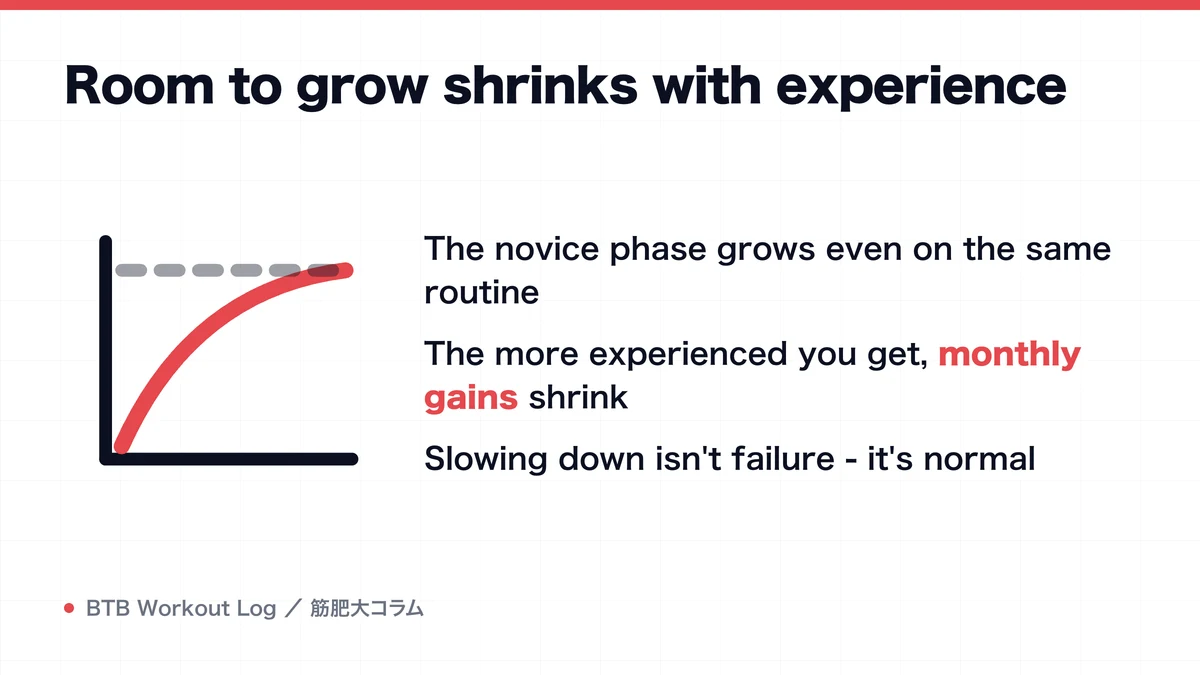 Room to grow shrinks with experience

The novice phase grows even on the same routine

The more experienced you get, monthly gains shrink

Slowing down isn't failure - it's normal

BTB Workout Log ／ 筋肥大コラム